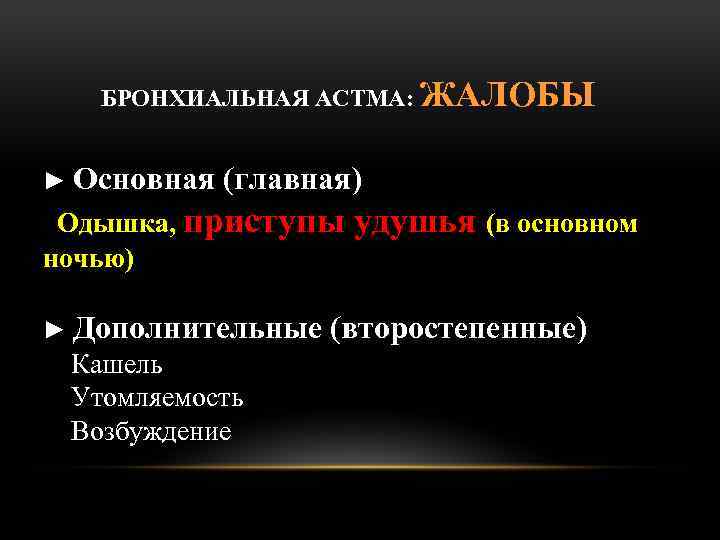 БРОНХИАЛЬНАЯ АСТМА: ЖАЛОБЫ

► Основная (главная)

Одышка, приступы удушья (в основном ночью)

► Дополнительные (второстепенные)

Кашель
Утомляемость
Возбуждение